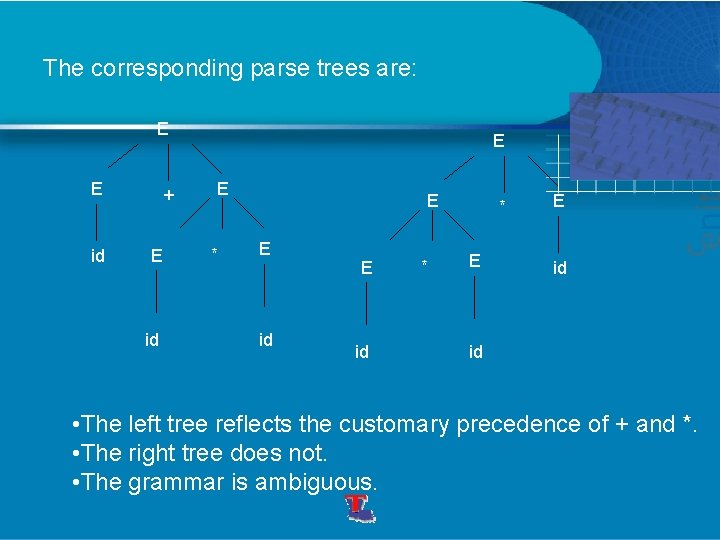 The corresponding parse trees are:

E
E + E
id E * E
id id

E
E * E
E * E id
id id

•The left tree reflects the customary precedence of + and *.
•The right tree does not.
•The grammar is ambiguous.